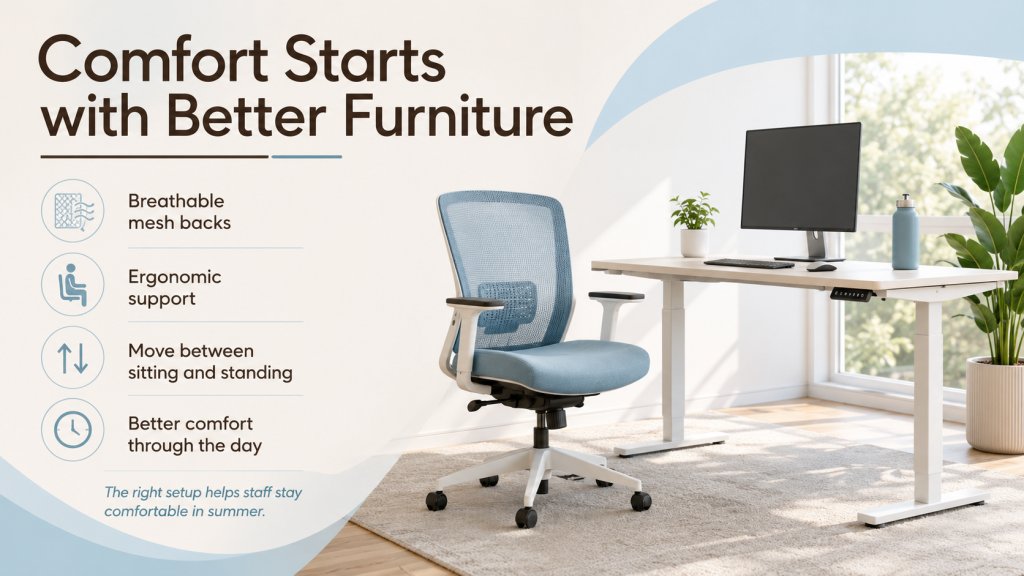 Comfort Starts with Better Furniture

Breathable mesh backs

Ergonomic support

Move between sitting and standing

Better comfort through the day

The right setup helps staff stay comfortable in summer.